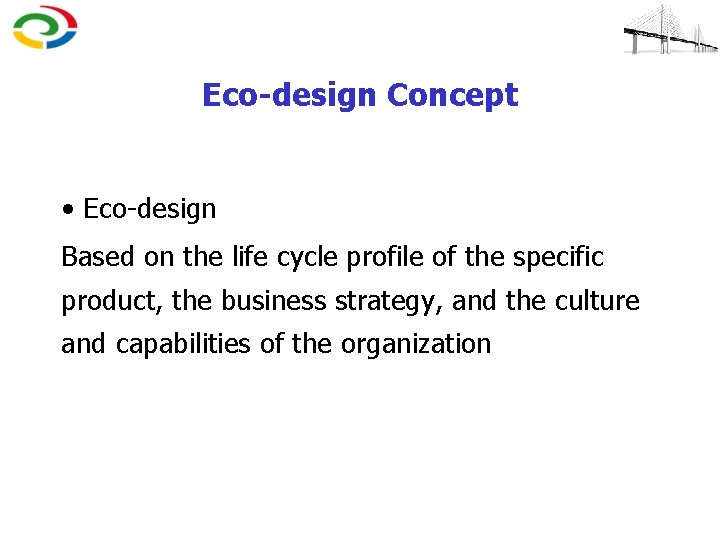 Eco-design Concept

• Eco-design

Based on the life cycle profile of the specific product, the business strategy, and the culture and capabilities of the organization